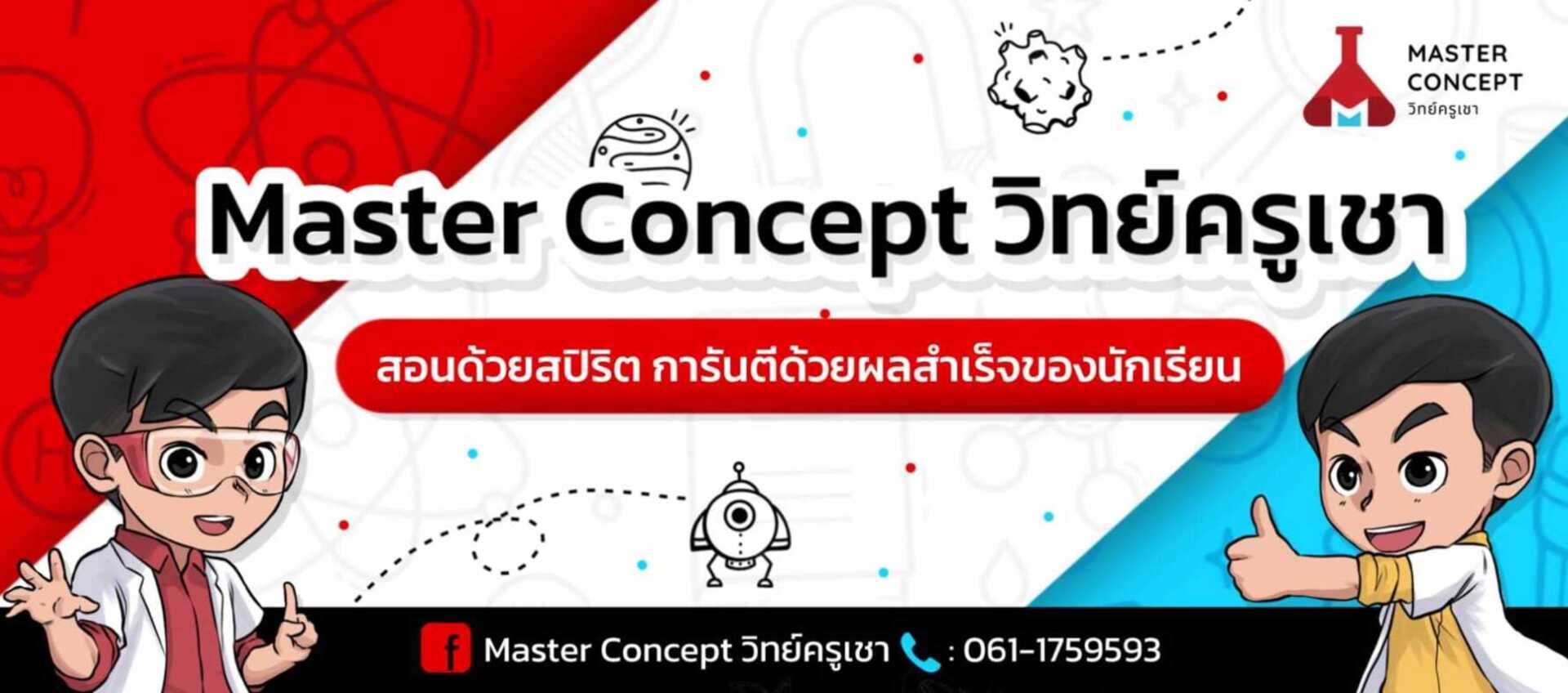 MASTER CONCEPT
วิทย์ครูเชา

Master Concept วิทย์ครูเชา

สอนด้วยสปิริต การันตีด้วยผลสำเร็จของนักเรียน

Master Concept วิทย์ครูเชา : 061-1759593